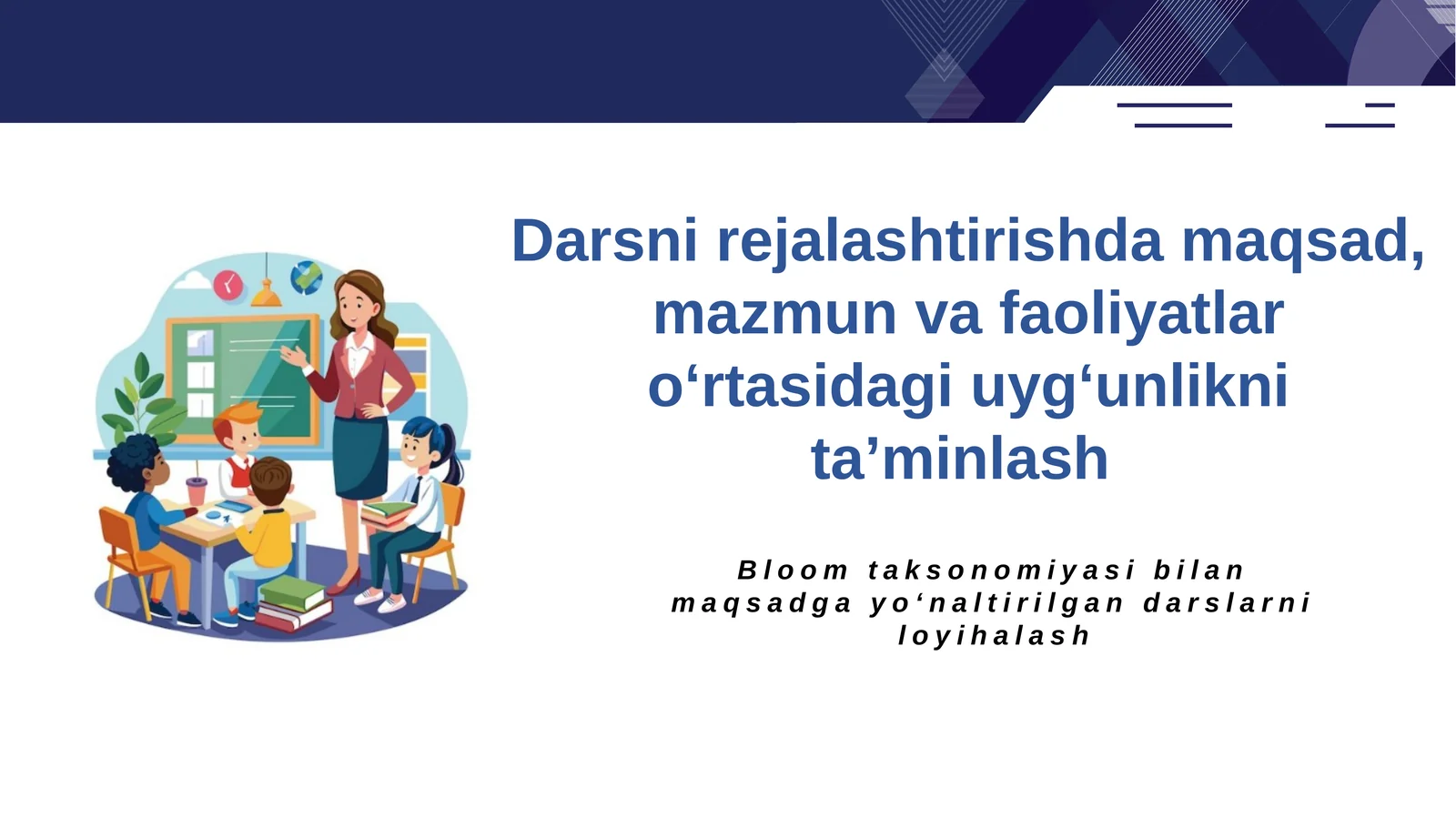 Darsni rejalashtirishda maqsad, mazmun va faoliyatlar o‘rtasidagi uyg‘unlikni ta’minlash

Bloom taksonomiyasi bilan maqsadga yo‘naltirilgan darslarni loyihalash